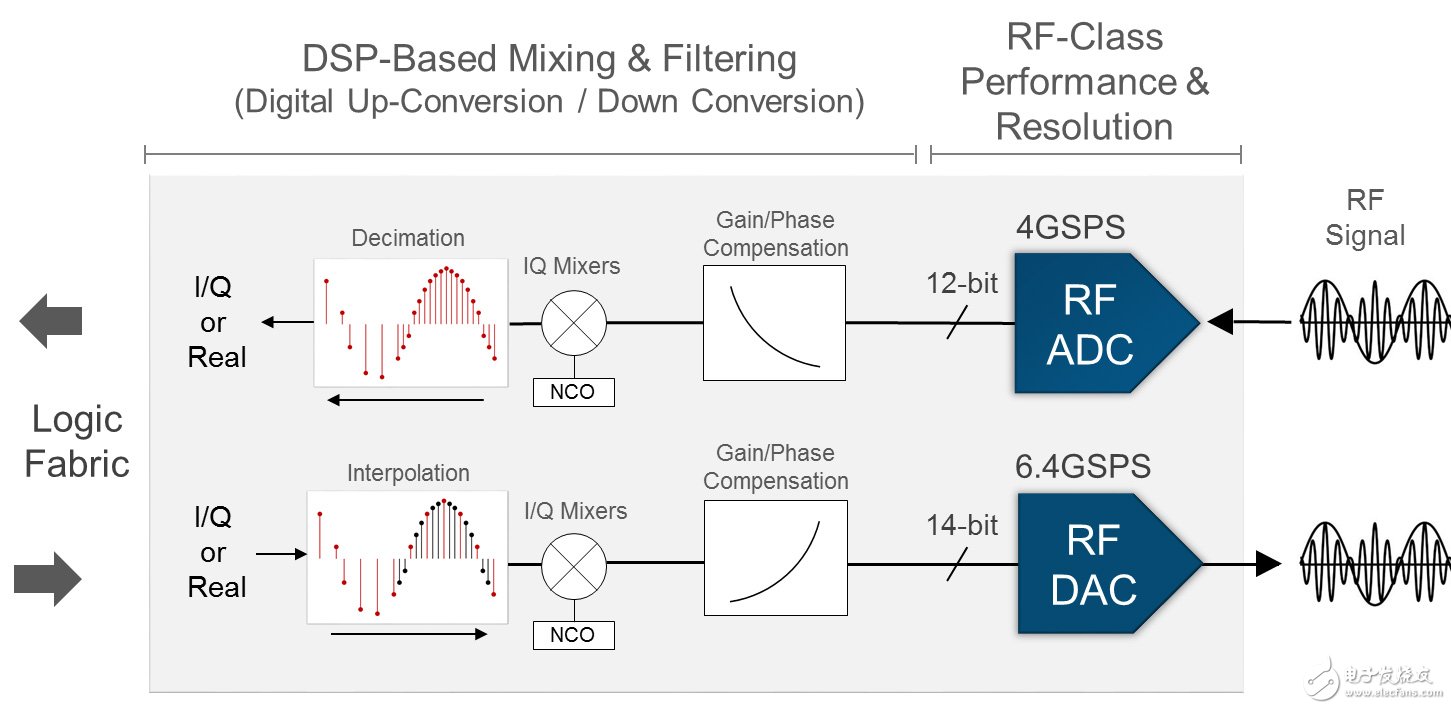 DSP-Based Mixing & Filtering
(Digital Up-Conversion / Down Conversion)

RF-Class Performance & Resolution

Logic Fabric

I/Q or Real

Decimation

IQ Mixers

NCO

Gain/Phase Compensation

12-bit

4GSPS

RF ADC

RF Signal

I/Q or Real

Interpolation

I/Q Mixers

NCO

Gain/Phase Compensation

14-bit

6.4GSPS

RF DAC

电子发烧友
www.elecfans.com